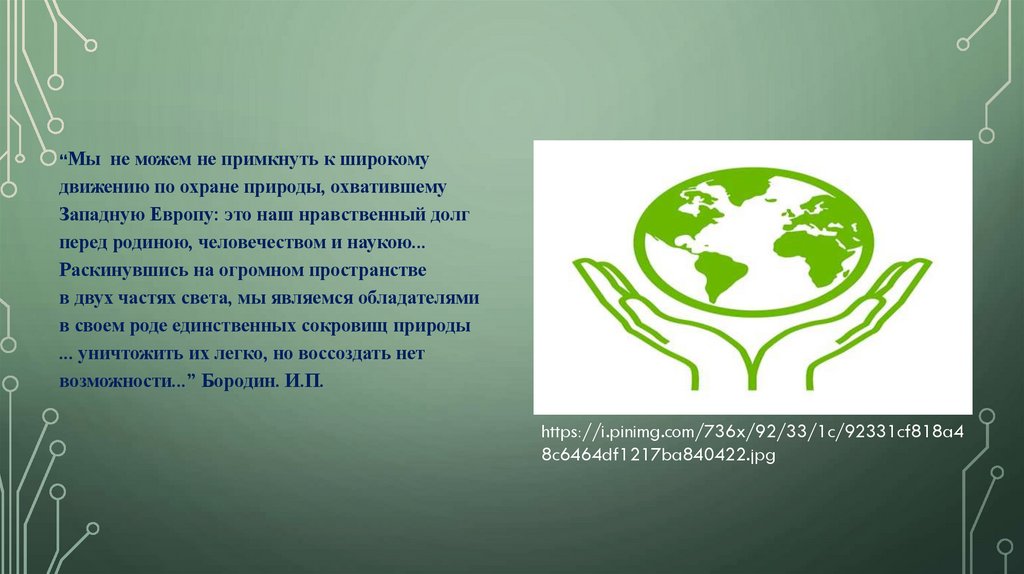 “Мы не можем не примкнуть к широкому движению по охране природы, охватившему Западную Европу: это наш нравственный долг перед родиною, человечеством и наукою... Раскинувшись на огромном пространстве в двух частях света, мы являемся обладателями в своем роде единственных сокровищ природы ... уничтожить их легко, но воссоздать нет возможности...” Бородин. И.П.

https://i.pinimg.com/736x/92/33/1c/92331cf818a48c6464df1217ba840422.jpg